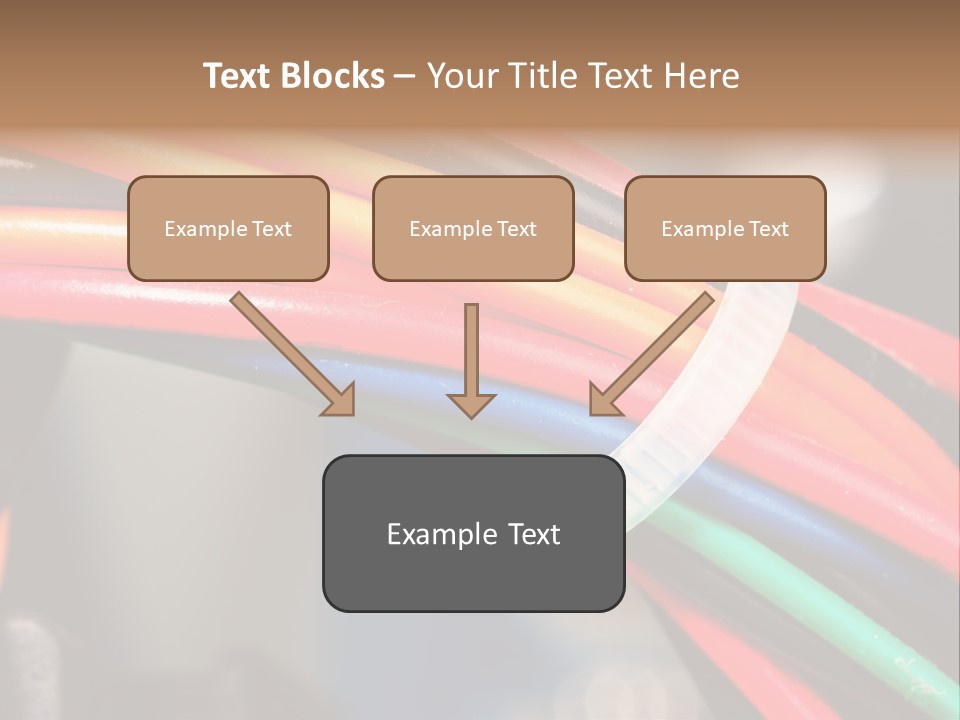 Text Blocks – Your Title Text Here

Example Text

Example Text

Example Text

Example Text